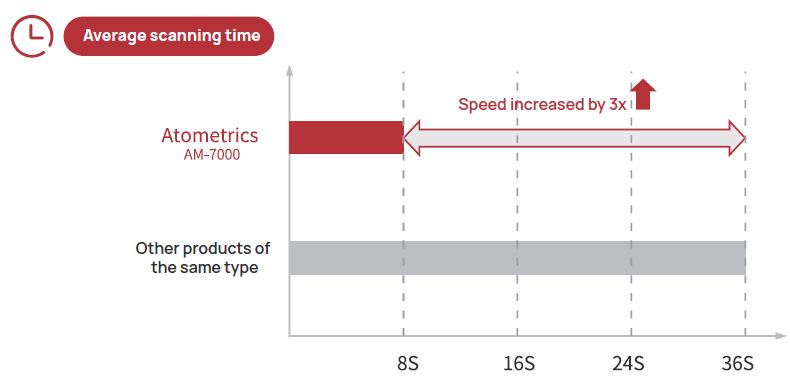 Average scanning time

Speed increased by 3x

Atometrics
AM-7000

Other products of the same type

8S
16S
24S
36S